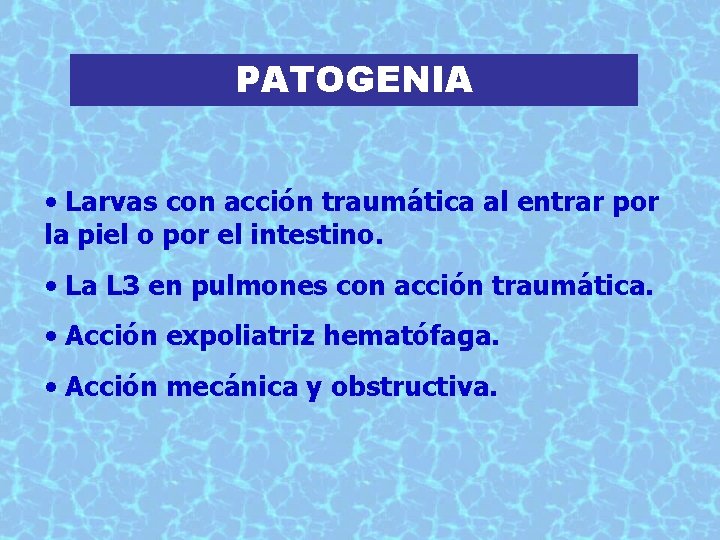 PATOGENIA

• Larvas con acción traumática al entrar por la piel o por el intestino.

• La L3 en pulmones con acción traumática.

• Acción expoliatriz hematófaga.

• Acción mecánica y obstructiva.